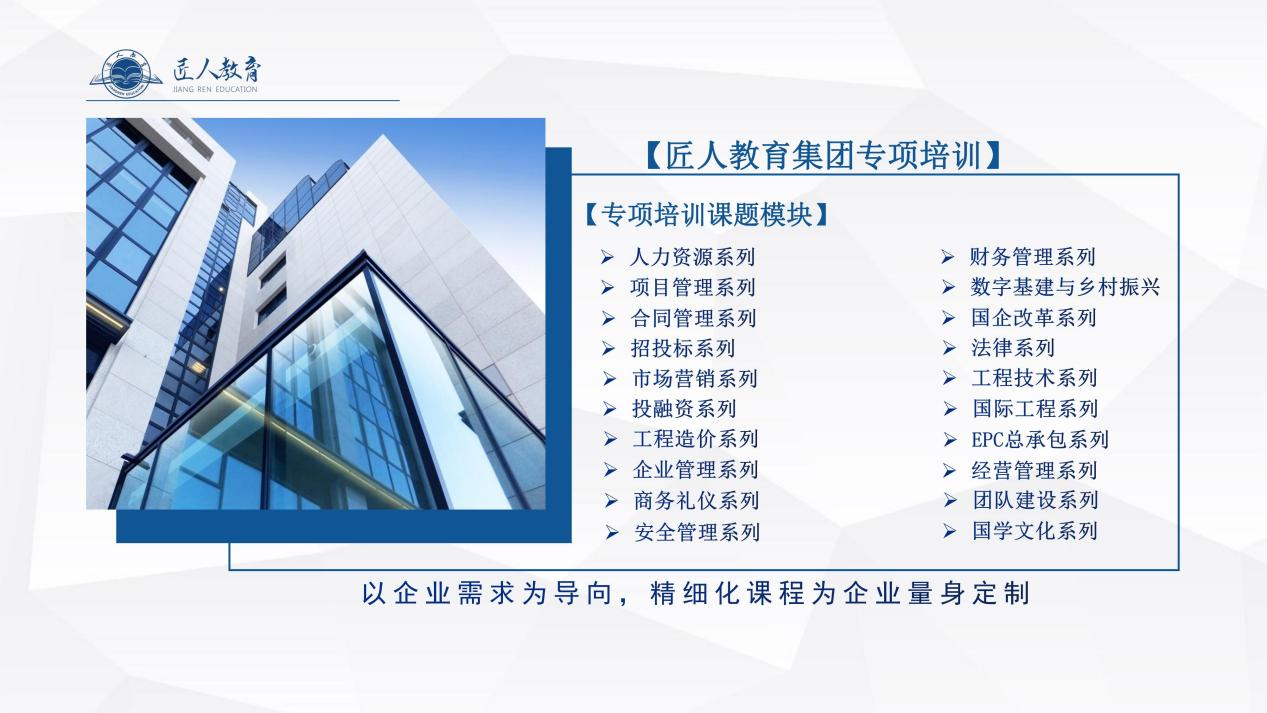 匠人教育
JIANG REN EDUCATION

【匠人教育集团专项培训】

【专项培训课题模块】

➢ 人力资源系列
➢ 项目管理系列
➢ 合同管理系列
➢ 招投标系列
➢ 市场营销系列
➢ 投融资系列
➢ 工程造价系列
➢ 企业管理系列
➢ 商务礼仪系列
➢ 安全管理系列

➢ 财务管理系列
➢ 数字基建与乡村振兴
➢ 国企改革系列
➢ 法律系列
➢ 工程技术系列
➢ 国际工程系列
➢ EPC总承包系列
➢ 经营管理系列
➢ 团队建设系列
➢ 国学文化系列

以企业需求为导向，精细化课程为企业量身定制